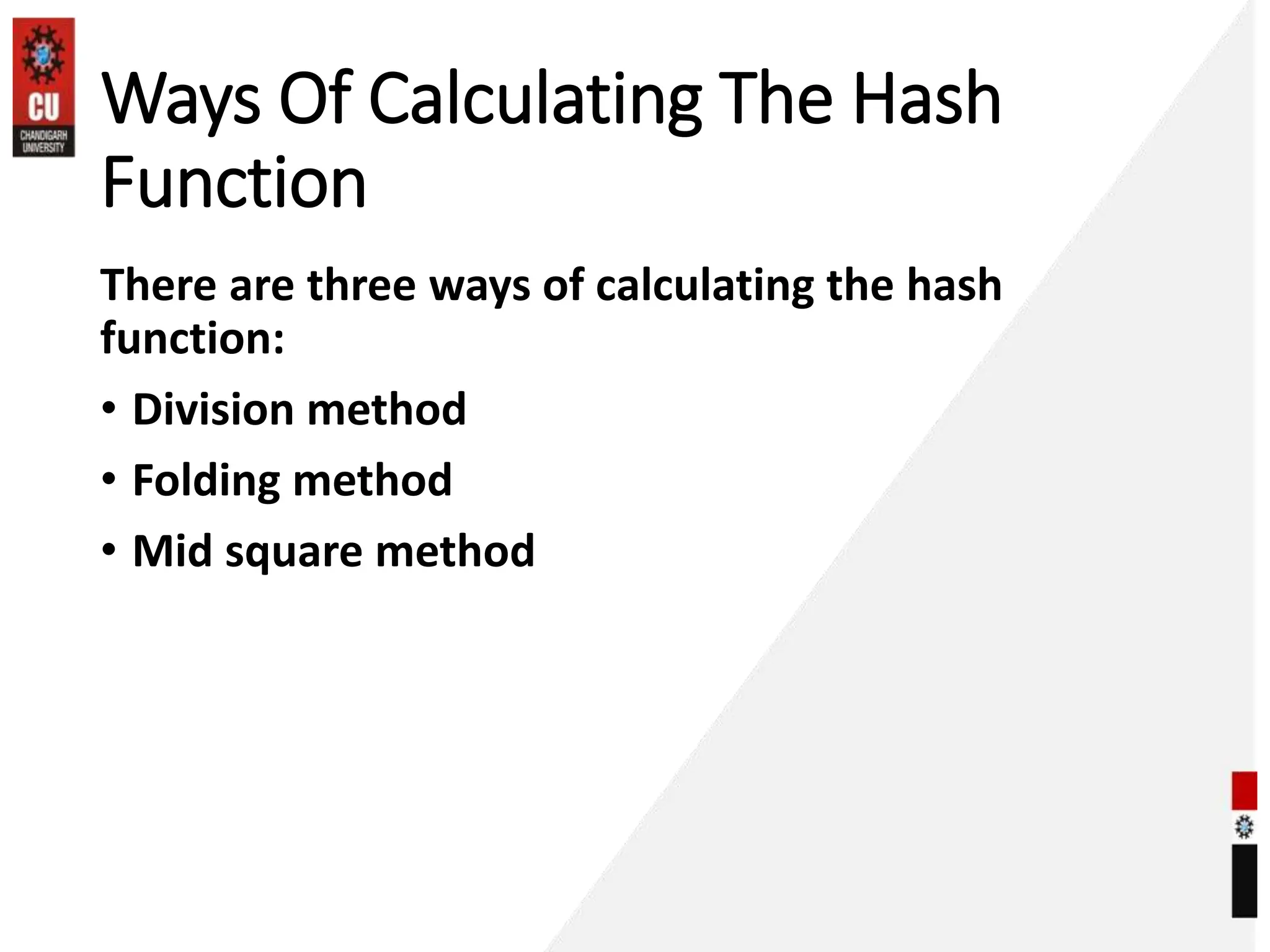 CU
CHANDIGARH UNIVERSITY

Ways Of Calculating The Hash Function

There are three ways of calculating the hash function:

• Division method
• Folding method
• Mid square method